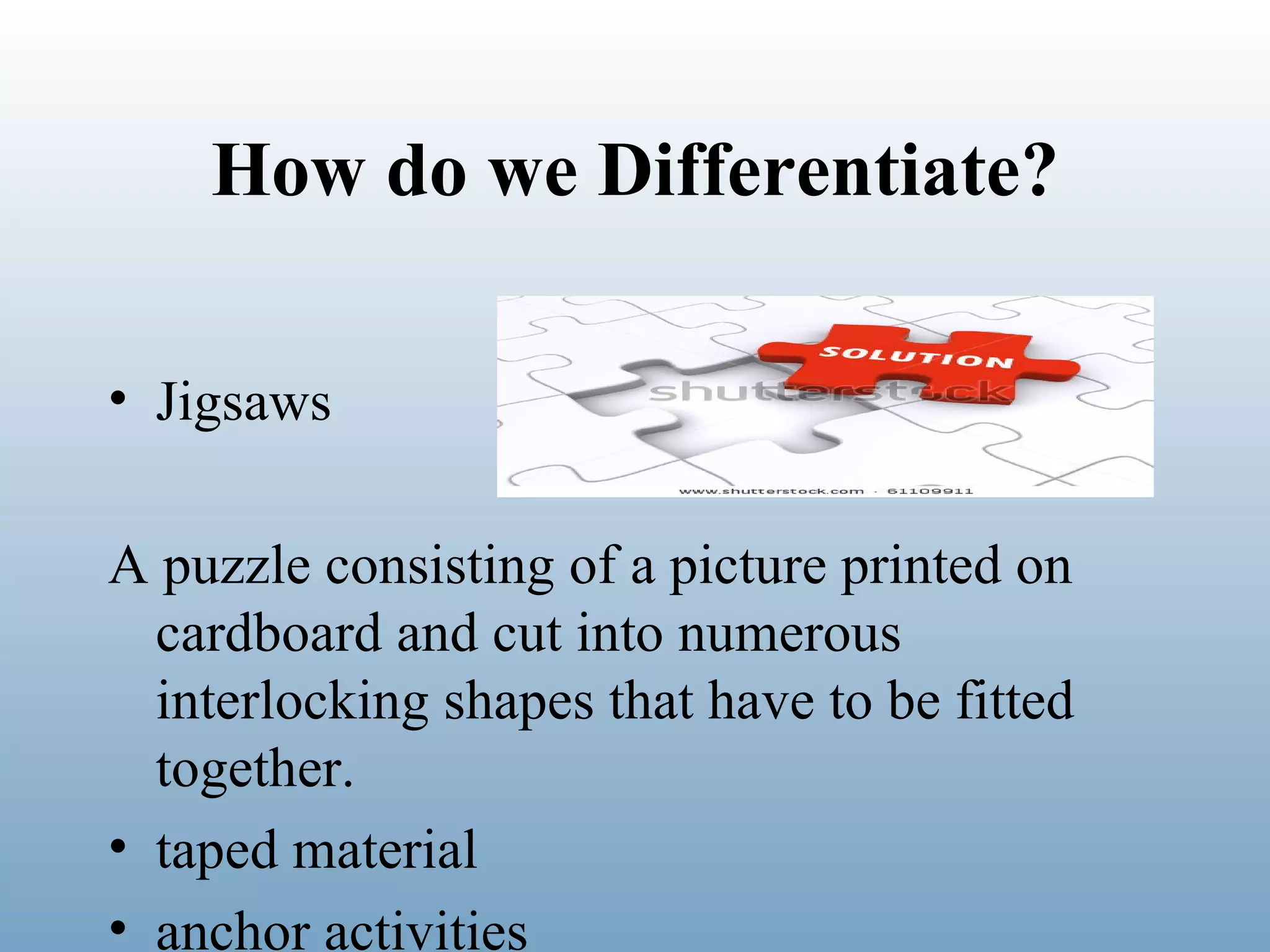 How do we Differentiate?

• Jigsaws

SOLUTION

shutterstock

www.shutterstock.com · 61109911

A puzzle consisting of a picture printed on cardboard and cut into numerous interlocking shapes that have to be fitted together.

• taped material

• anchor activities